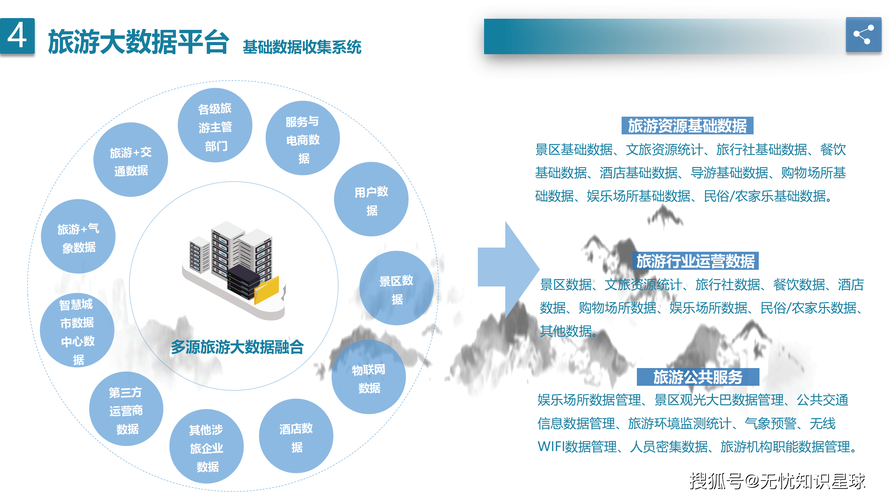 4 旅游大数据平台 基础数据收集系统

各级旅游主管部门

服务与电商数据

用户数据

景区数据

物联网数据

酒店数据

其他涉旅企业数据

第三方运营商数据

智慧城市数据中心数据

旅游+气象数据

旅游+交通数据

多源旅游大数据融合

旅游资源基础数据

景区基础数据、文旅资源统计、旅行社基础数据、餐饮基础数据、酒店基础数据、导游基础数据、购物场所基础数据、娱乐场所基础数据、民俗/农家乐基础数据。

旅游行业运营数据

景区数据、文旅资源统计、旅行社数据、餐饮数据、酒店数据、购物场所数据、娱乐场所数据、民俗/农家乐数据、其他数据。

旅游公共服务

娱乐场所数据管理、景区观光大巴数据管理、公共交通信息数据管理、旅游环境监测统计、气象预警、无线WIFI数据管理、人员密集数据、旅游机构职能数据管理。

搜狐号@无忧知识星球